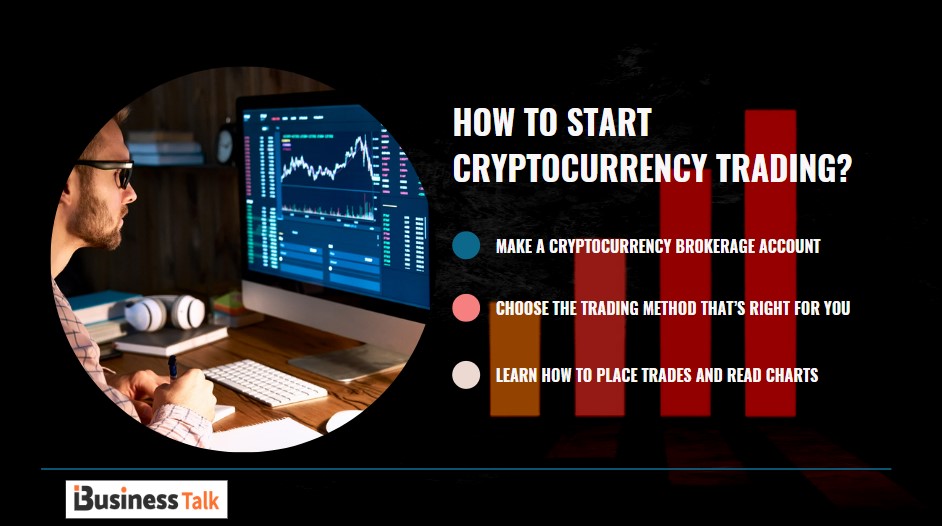 HOW TO START CRYPTOCURRENCY TRADING?

MAKE A CRYPTOCURRENCY BROKERAGE ACCOUNT

CHOOSE THE TRADING METHOD THAT'S RIGHT FOR YOU

LEARN HOW TO PLACE TRADES AND READ CHARTS

iBusiness Talk